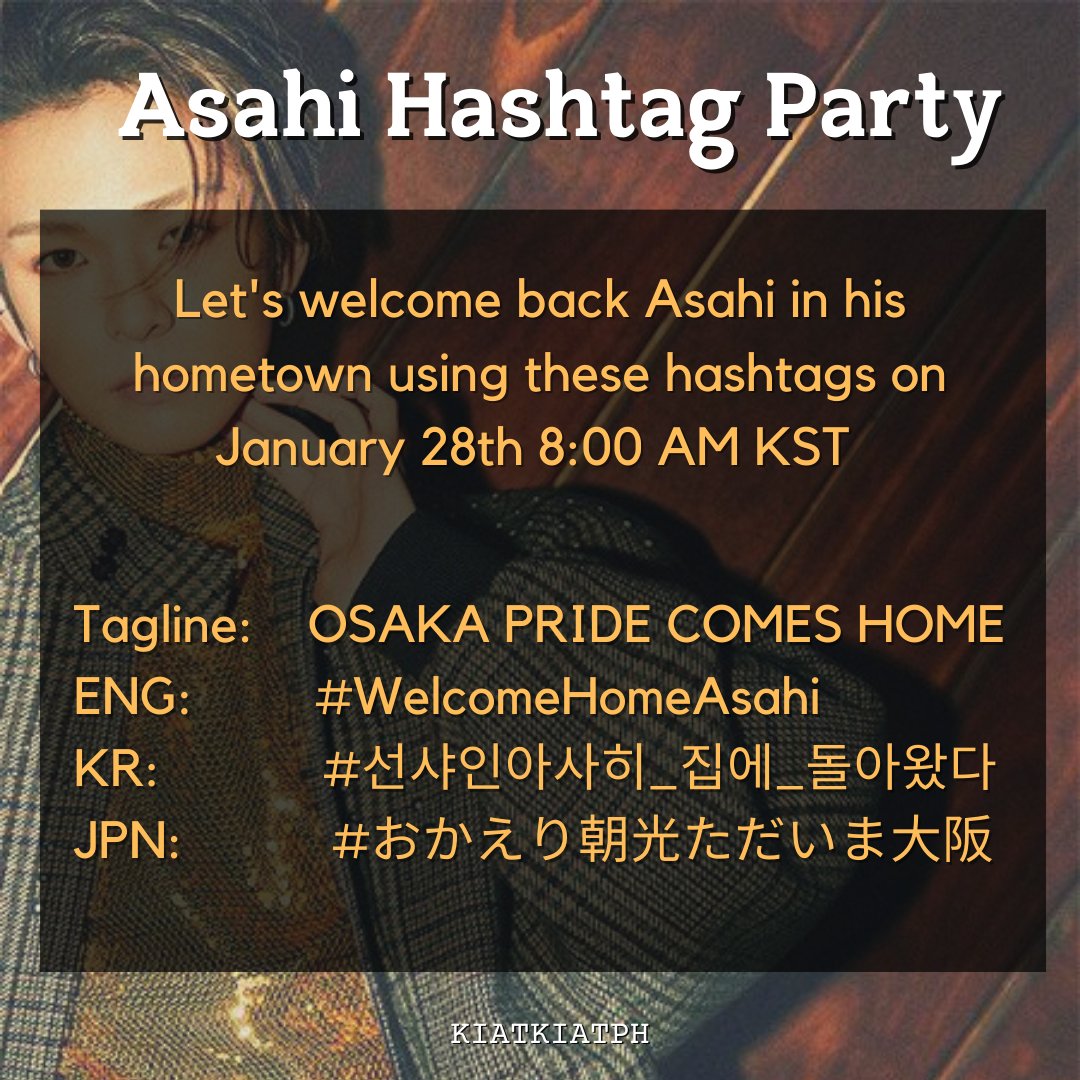 Asahi Hashtag Party

Let's welcome back Asahi in his hometown using these hashtags on January 28th 8:00 AM KST

Tagline: OSAKA PRIDE COMES HOME
ENG: #WelcomeHomeAsahi
KR: #선샤인아사히_집에_돌아왔다
JPN: #おかえり朝光ただいま大阪

KIATKIATPH